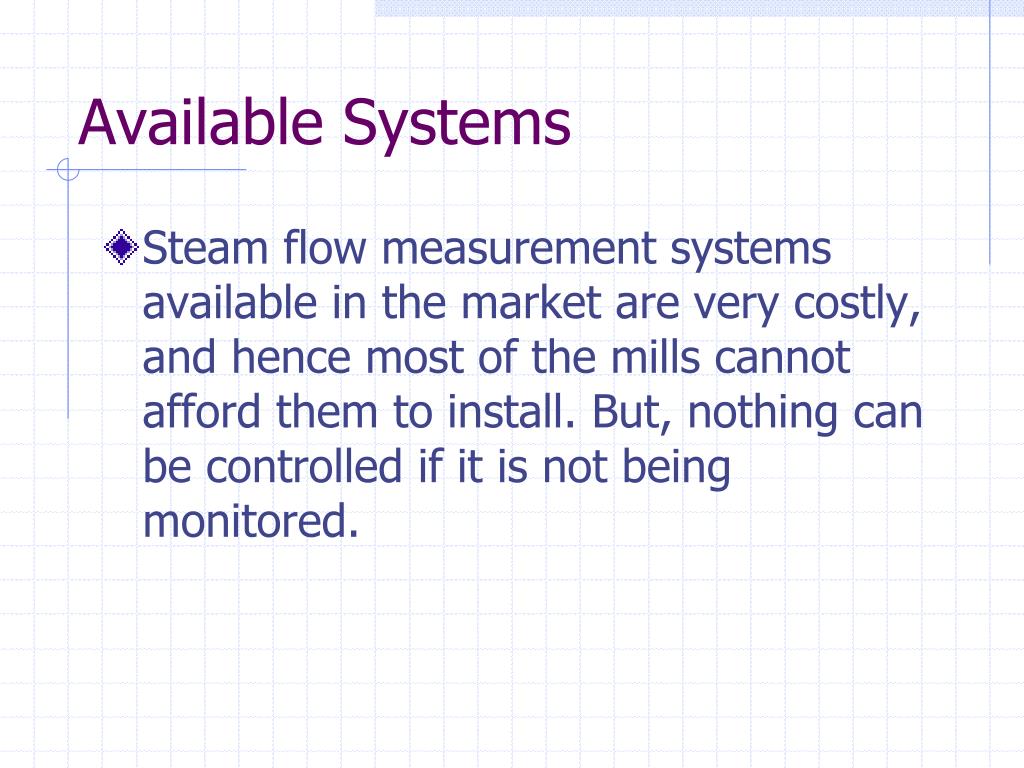 Available Systems

Steam flow measurement systems available in the market are very costly, and hence most of the mills cannot afford them to install. But, nothing can be controlled if it is not being monitored.